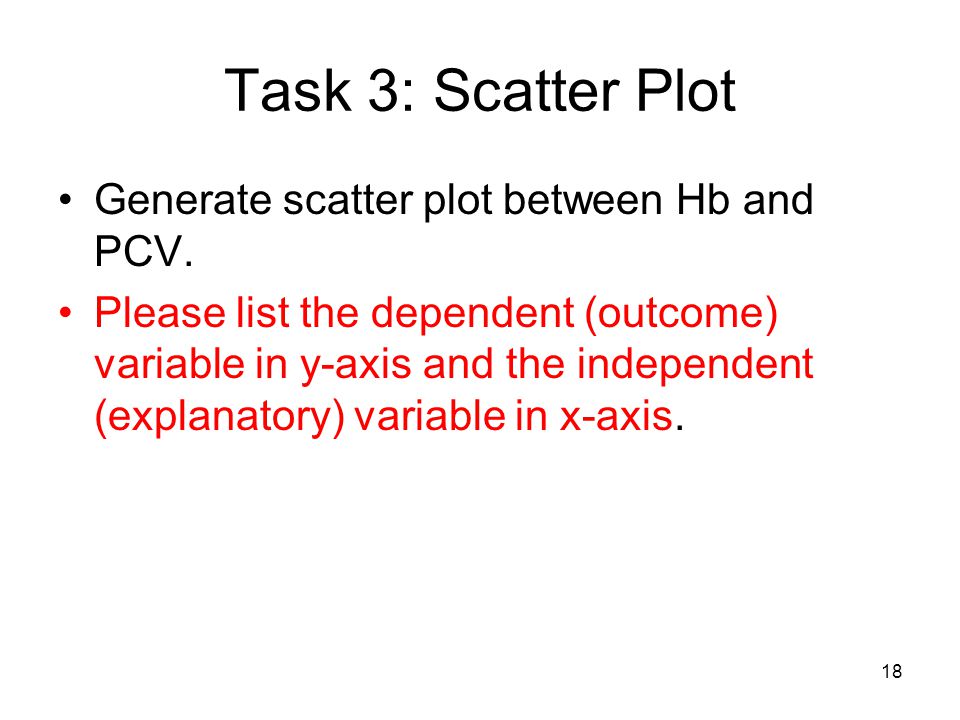 Task 3: Scatter Plot

• Generate scatter plot between Hb and PCV.

• Please list the dependent (outcome) variable in y-axis and the independent (explanatory) variable in x-axis.

18